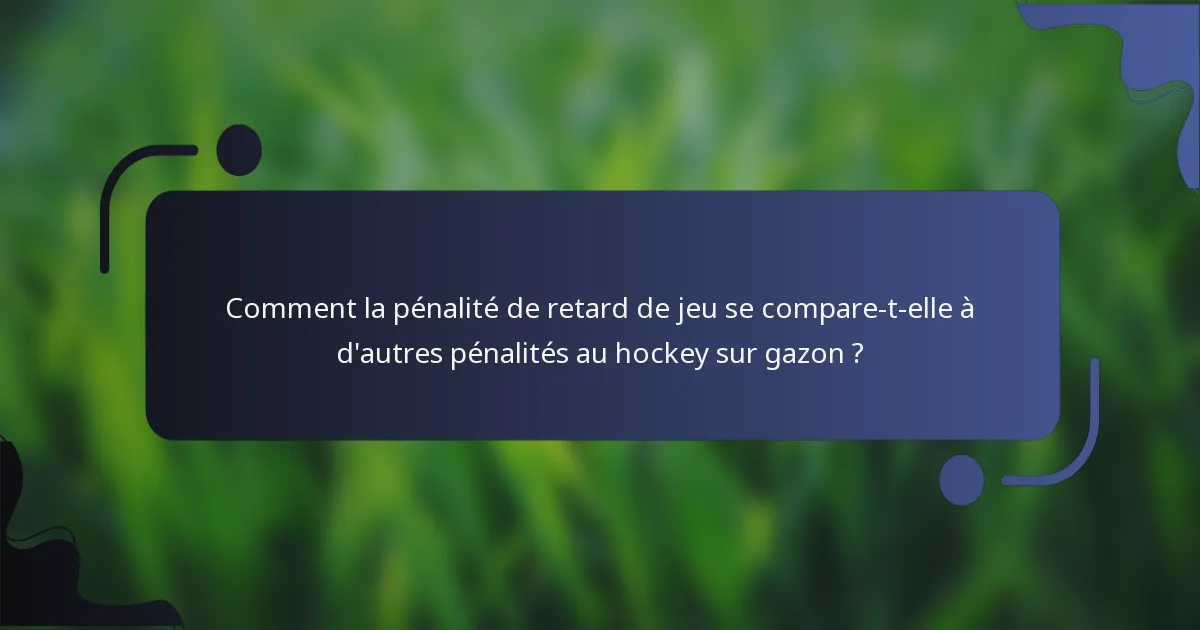 Comment la pénalité de retard de jeu se compare-t-elle à d'autres pénalités au hockey sur gazon ?